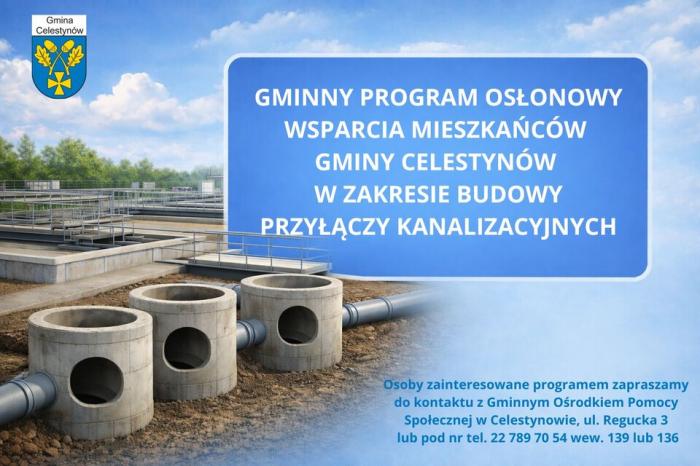 Gmina Celestynów

GMINNY PROGRAM OSŁONOWY WSPARCIA MIESZKAŃCÓW GMINY CELESTYNÓW W ZAKRESIE BUDOWY PRZYŁĄCZY KANALIZACYJNYCH

Osoby zainteresowane programem zapraszamy do kontaktu z Gminnym Ośrodkiem Pomocy Społecznej w Celestynowie, ul. Regucka 3 lub pod nr tel. 22 789 70 54 wew. 139 lub 136